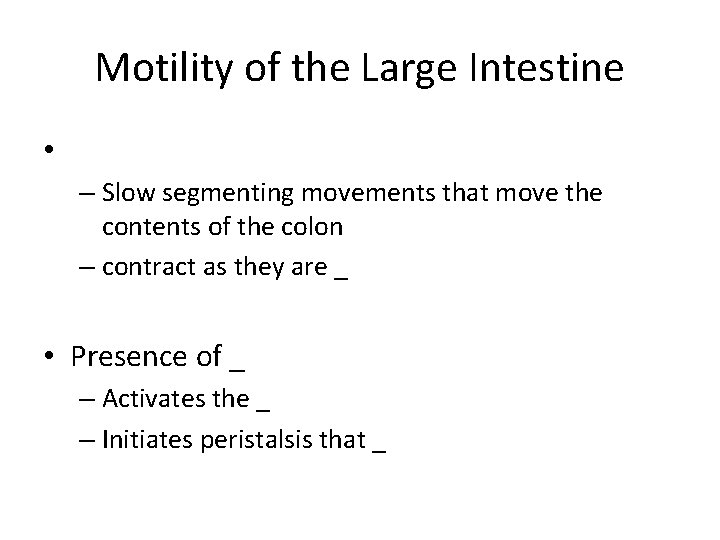 Motility of the Large Intestine

•

– Slow segmenting movements that move the contents of the colon

– contract as they are _

• Presence of _

– Activates the _

– Initiates peristalsis that _